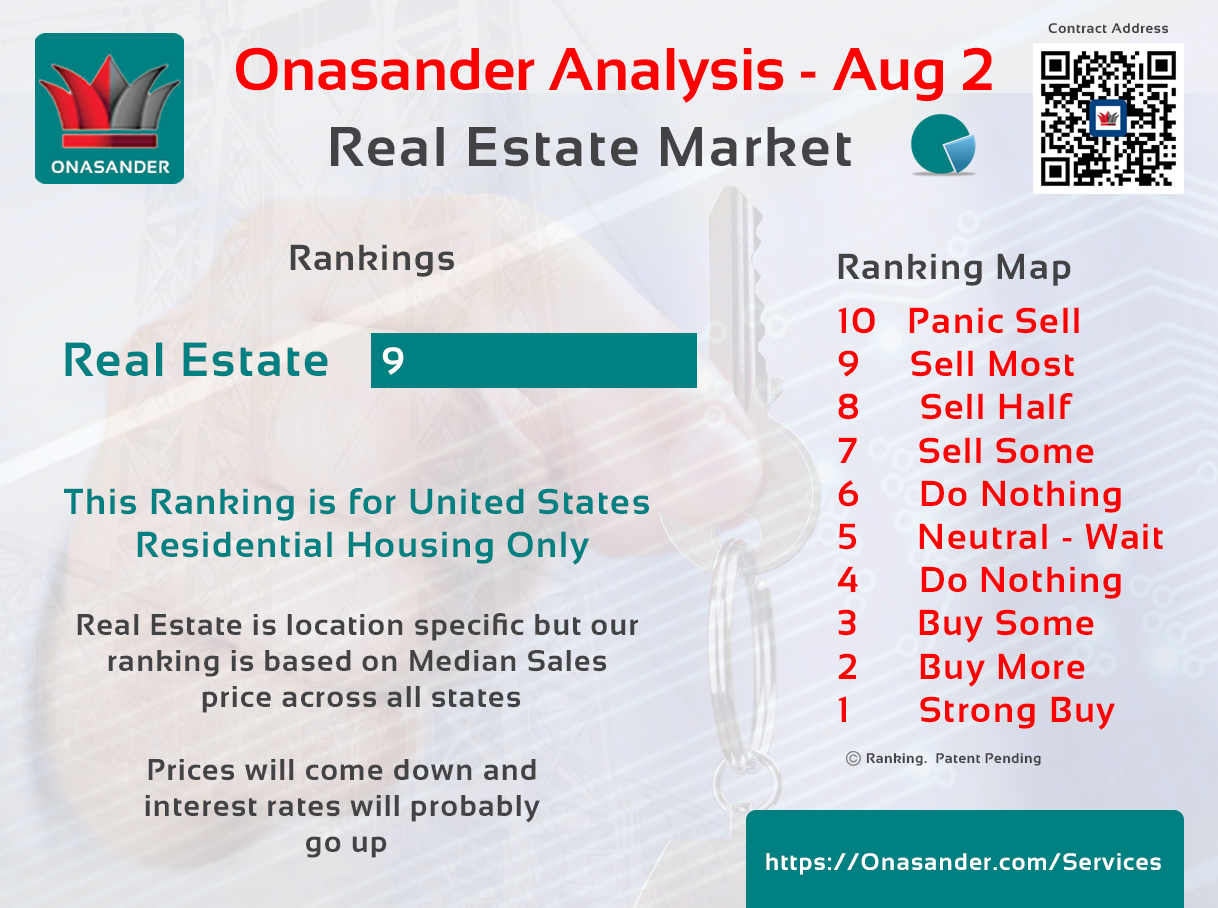 ONASANDER

Onasander Analysis - Aug 2

Real Estate Market

Contract Address

Rankings

Real Estate 9

This Ranking is for United States Residential Housing Only

Real Estate is location specific but our ranking is based on Median Sales price across all states

Prices will come down and interest rates will probably go up

Ranking Map

10 Panic Sell
9 Sell Most
8 Sell Half
7 Sell Some
6 Do Nothing
5 Neutral - Wait
4 Do Nothing
3 Buy Some
2 Buy More
1 Strong Buy

© Ranking. Patent Pending

https://Onasander.com/Services